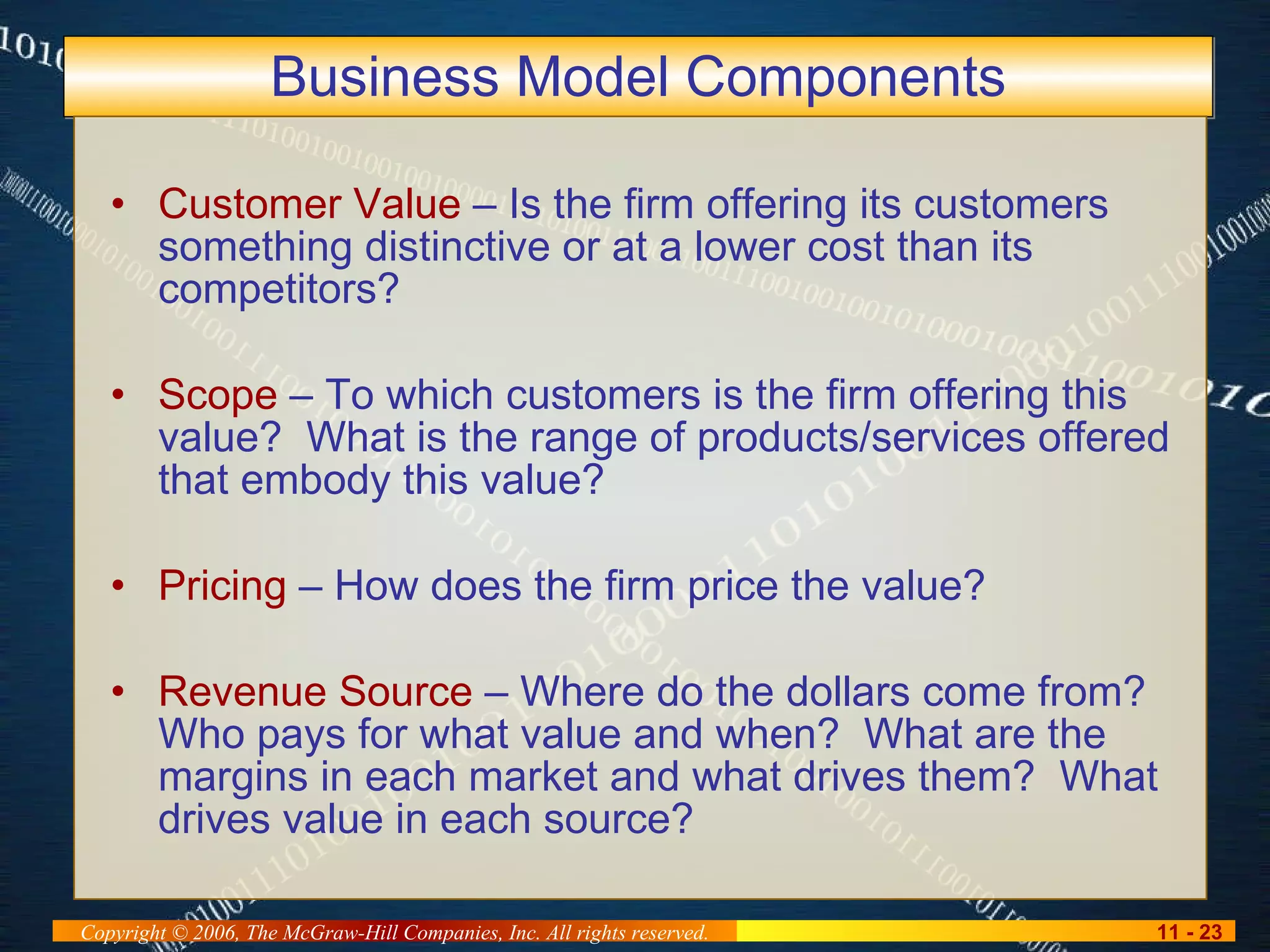 Business Model Components

• Customer Value – Is the firm offering its customers something distinctive or at a lower cost than its competitors?

• Scope – To which customers is the firm offering this value? What is the range of products/services offered that embody this value?

• Pricing – How does the firm price the value?

• Revenue Source – Where do the dollars come from? Who pays for what value and when? What are the margins in each market and what drives them? What drives value in each source?

Copyright © 2006, The McGraw-Hill Companies, Inc. All rights reserved.

11 - 23